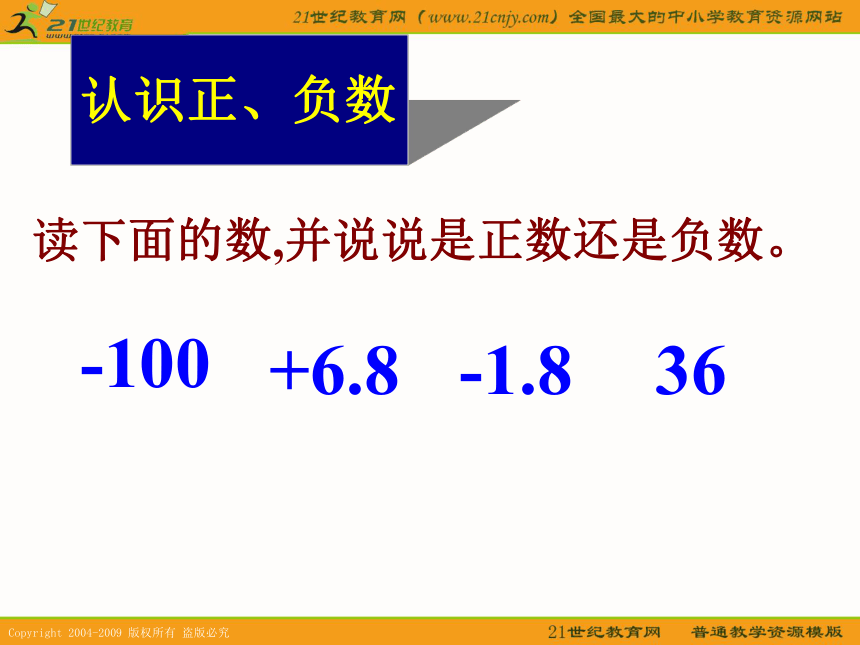 21世纪教育
21世纪教育网（www.21cnjy.com）全国最大的中小学教育资源网站

认识正、负数

读下面的数,并说说是正数还是负数。

-100 +6.8 -1.8 36

Copyright 2004-2009 版权所有 盗版必究
21世纪教育网 普通教学资源模版